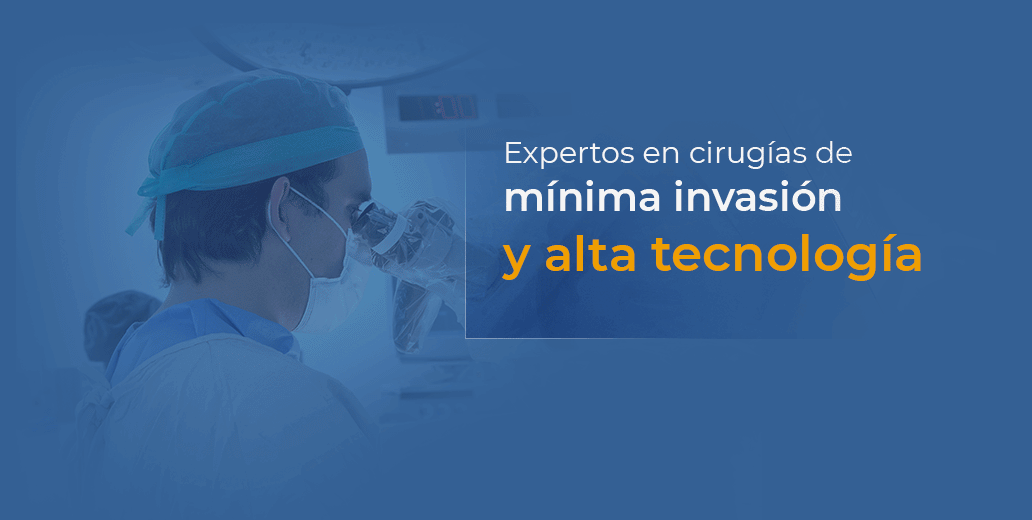 Expertos en cirugías de
mínima invasión
y alta tecnología